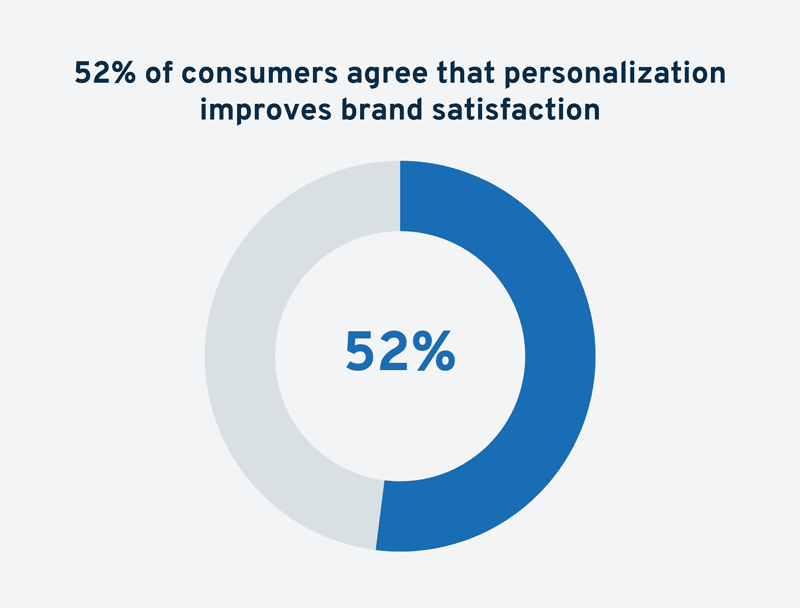 52% of consumers agree that personalization improves brand satisfaction

52%